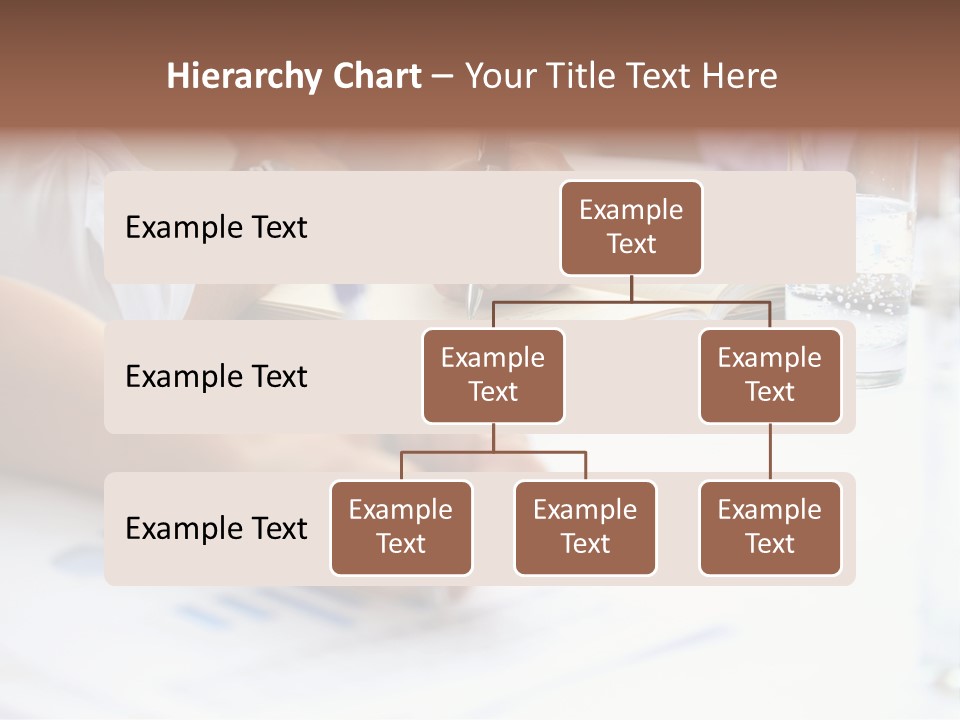 Hierarchy Chart – Your Title Text Here

Example Text

Example Text

Example Text

Example Text

Example Text

Example Text

Example Text

Example Text

Example Text